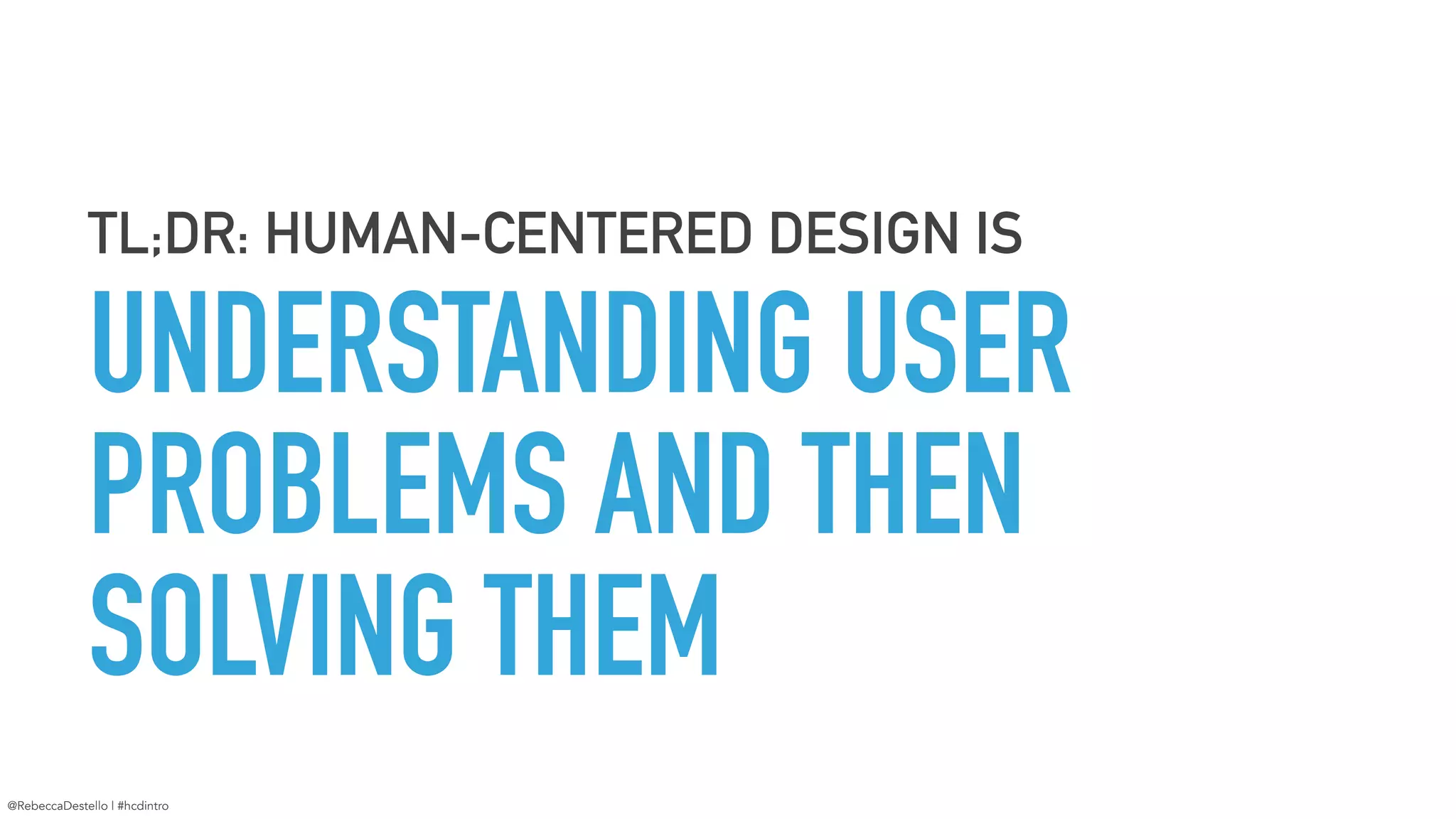 TL;DR: HUMAN-CENTERED DESIGN IS

UNDERSTANDING USER PROBLEMS AND THEN SOLVING THEM

@RebeccaDestello | #hcdintro